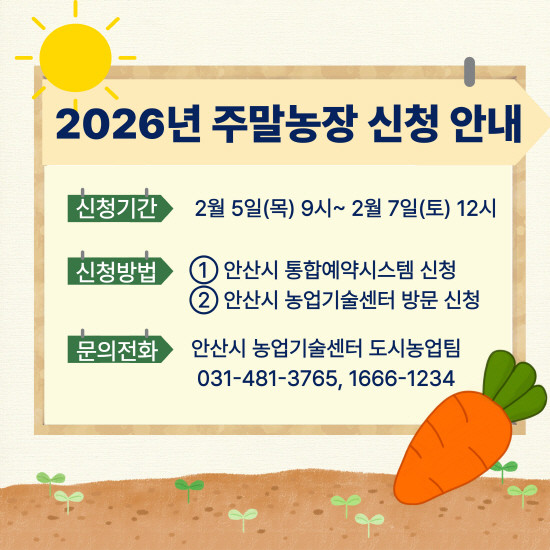 2026년 주말농장 신청 안내

신청기간

2월 5일(목) 9시~ 2월 7일(토) 12시

신청방법

① 안산시 통합예약시스템 신청
② 안산시 농업기술센터 방문 신청

문의전화

안산시 농업기술센터 도시농업팀
031-481-3765, 1666-1234